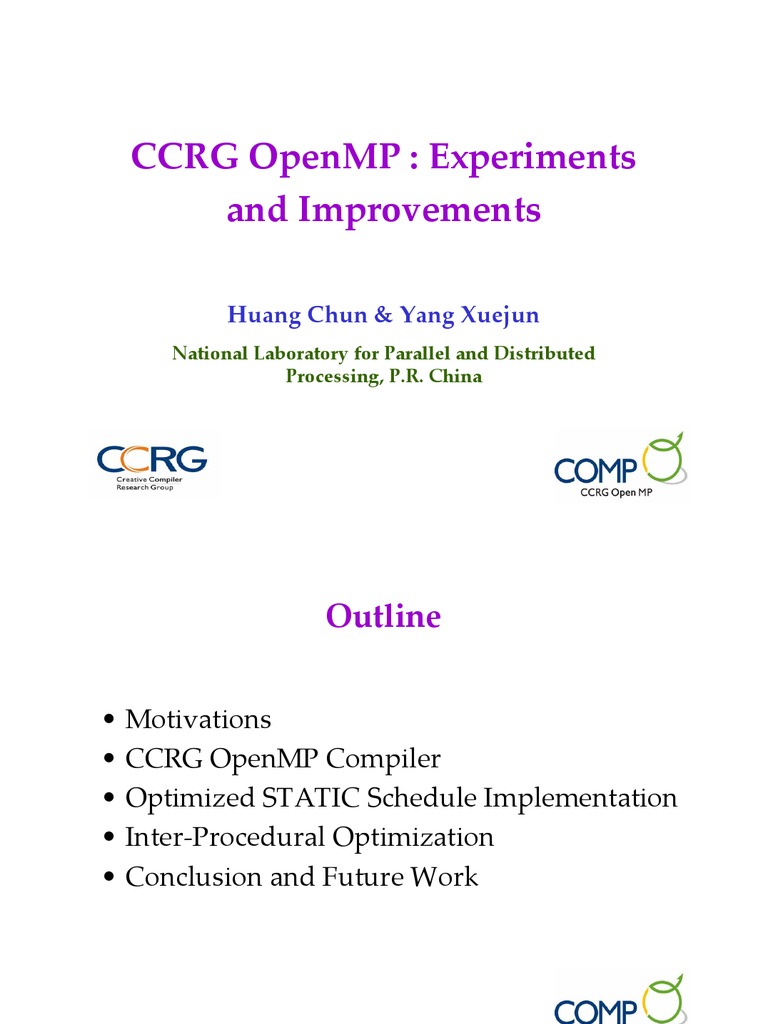 CCRG OpenMP : Experiments and Improvements

Huang Chun & Yang Xuejun

National Laboratory for Parallel and Distributed Processing, P.R. China

CCRG
Creative Compiler Research Group

COMP
CCRG Open MP

Outline

• Motivations
• CCRG OpenMP Compiler
• Optimized STATIC Schedule Implementation
• Inter-Procedural Optimization
• Conclusion and Future Work

COMP